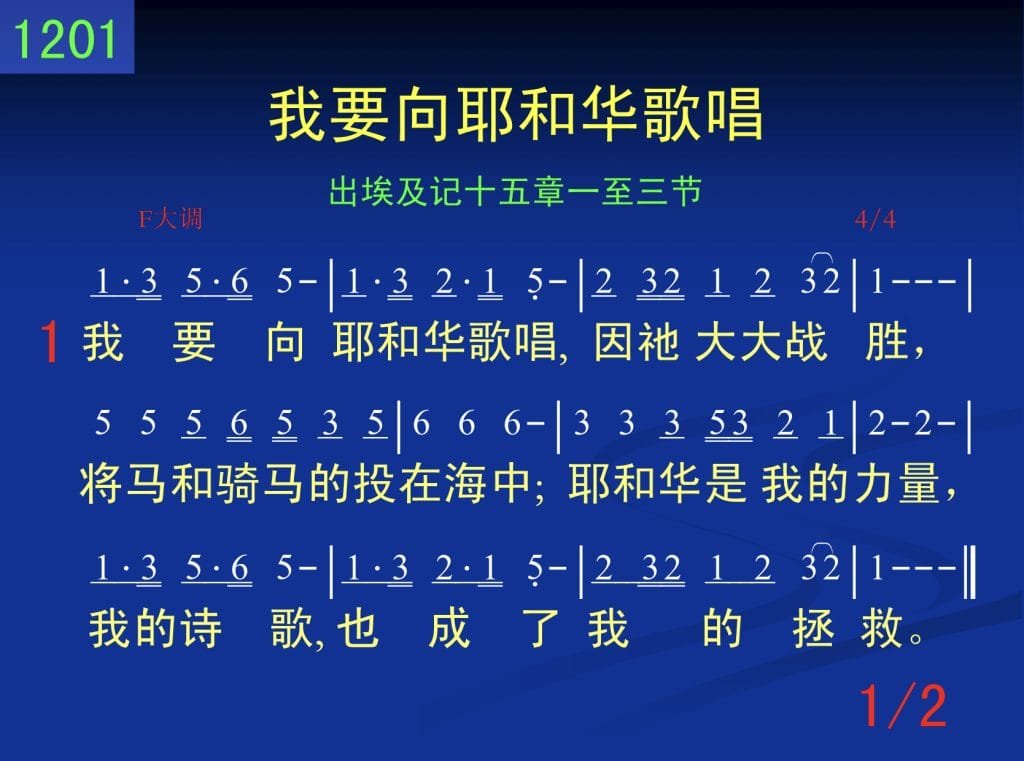 1201

我要向耶和华歌唱

出埃及记十五章一至三节

F大调 4/4

1·3 5·6 5- | 1·3 2·1 5- | 2 32 1 2 32 | 1--- |
1 我 要 向 耶和华歌唱, 因祂 大大战 胜,

5 5 5 6 5 3 5 | 6 6 6- | 3 3 3 53 2 1 | 2-2- |
将马和骑马的投在海中; 耶和华是 我的力量,

1·3 5·6 5- | 1·3 2·1 5- | 2 32 1 2 32 | 1--- ‖
我的诗 歌, 也 成 了 我 的 拯 救。

1/2